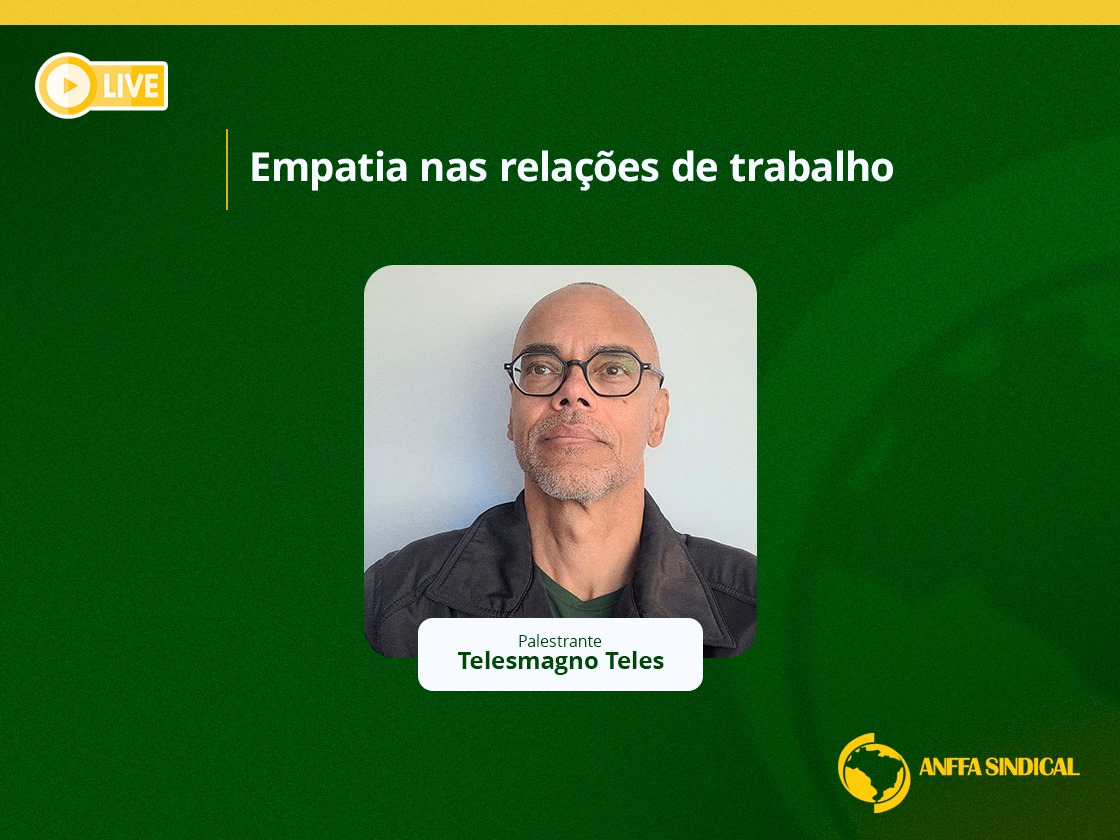 LIVE

Empatia nas relações de trabalho

Palestrante
Telesmagno Teles

ANFFA SINDICAL